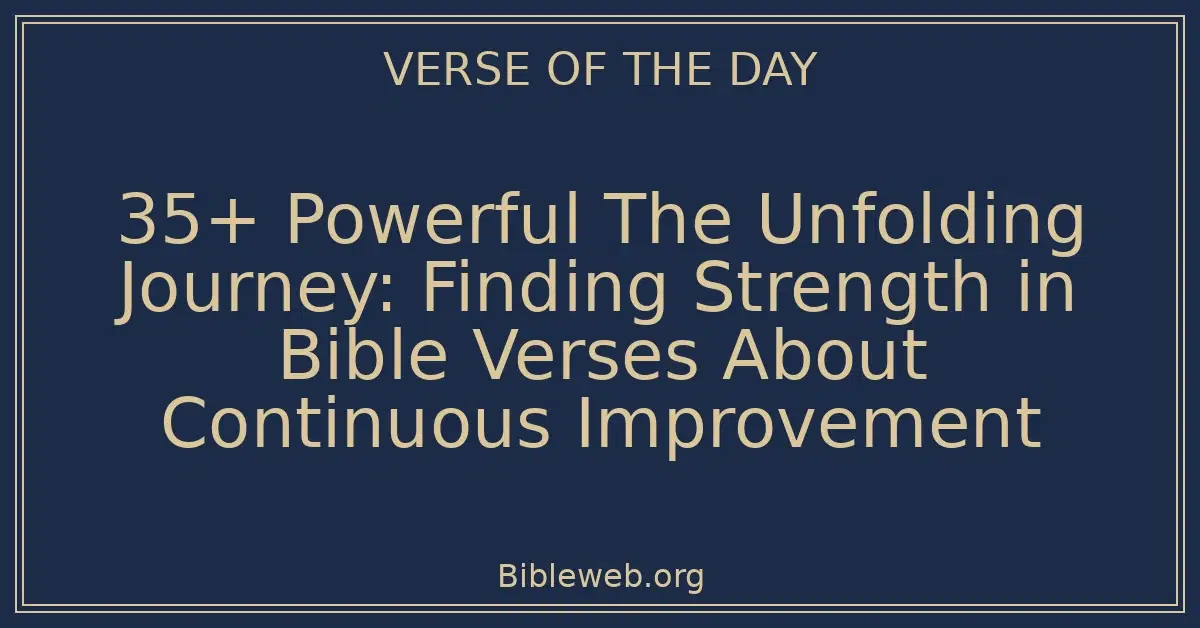 VERSE OF THE DAY

35+ Powerful The Unfolding Journey: Finding Strength in Bible Verses About Continuous Improvement

Bibleweb.org